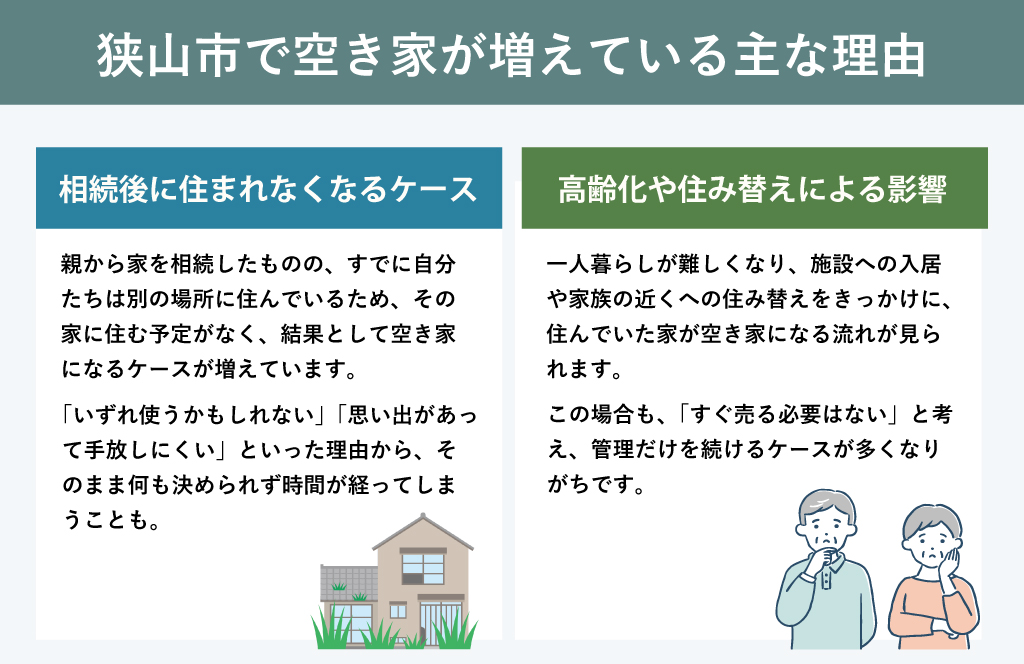 狭山市で空き家が増えている主な理由

相続後に住まれなくなるケース

親から家を相続したものの、すでに自分たちは別の場所に住んでいるため、その家に住む予定がなく、結果として空き家になるケースが増えています。

「いずれ使うかもしれない」「思い出があって手放しにくい」といった理由から、そのまま何も決められず時間が経ってしまうことも。

高齢化や住み替えによる影響

一人暮らしが難しくなり、施設への入居や家族の近くへの住み替えをきっかけに、住んでいた家が空き家になる流れが見られます。

この場合も、「すぐ売る必要はない」と考え、管理だけを続けるケースが多くなりがちです。